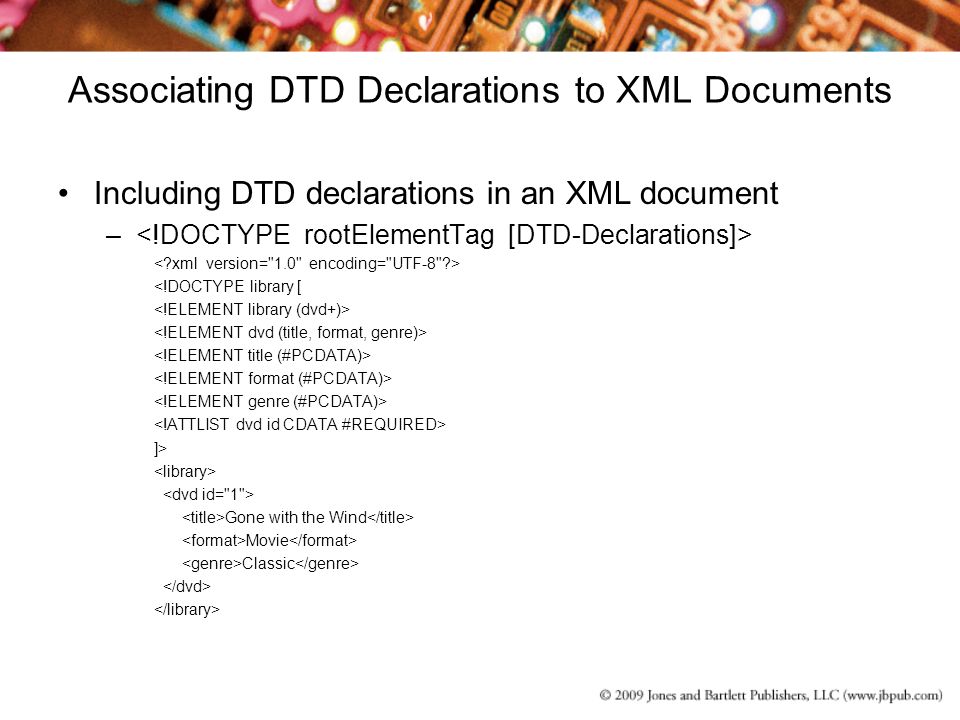 Associating DTD Declarations to XML Documents

• Including DTD declarations in an XML document
– <!DOCTYPE rootElementTag [DTD-Declarations]>

<?xml version="1.0" encoding="UTF-8"?>
<!DOCTYPE library [
<!ELEMENT library (dvd+)>
<!ELEMENT dvd (title, format, genre)>
<!ELEMENT title (#PCDATA)>
<!ELEMENT format (#PCDATA)>
<!ELEMENT genre (#PCDATA)>
<!ATTLIST dvd id CDATA #REQUIRED>
]>
<library>
<dvd id="1">
<title>Gone with the Wind</title>
<format>Movie</format>
<genre>Classic</genre>
</dvd>
</library>

© 2009 Jones and Bartlett Publishers, LLC (www.jbpub.com)